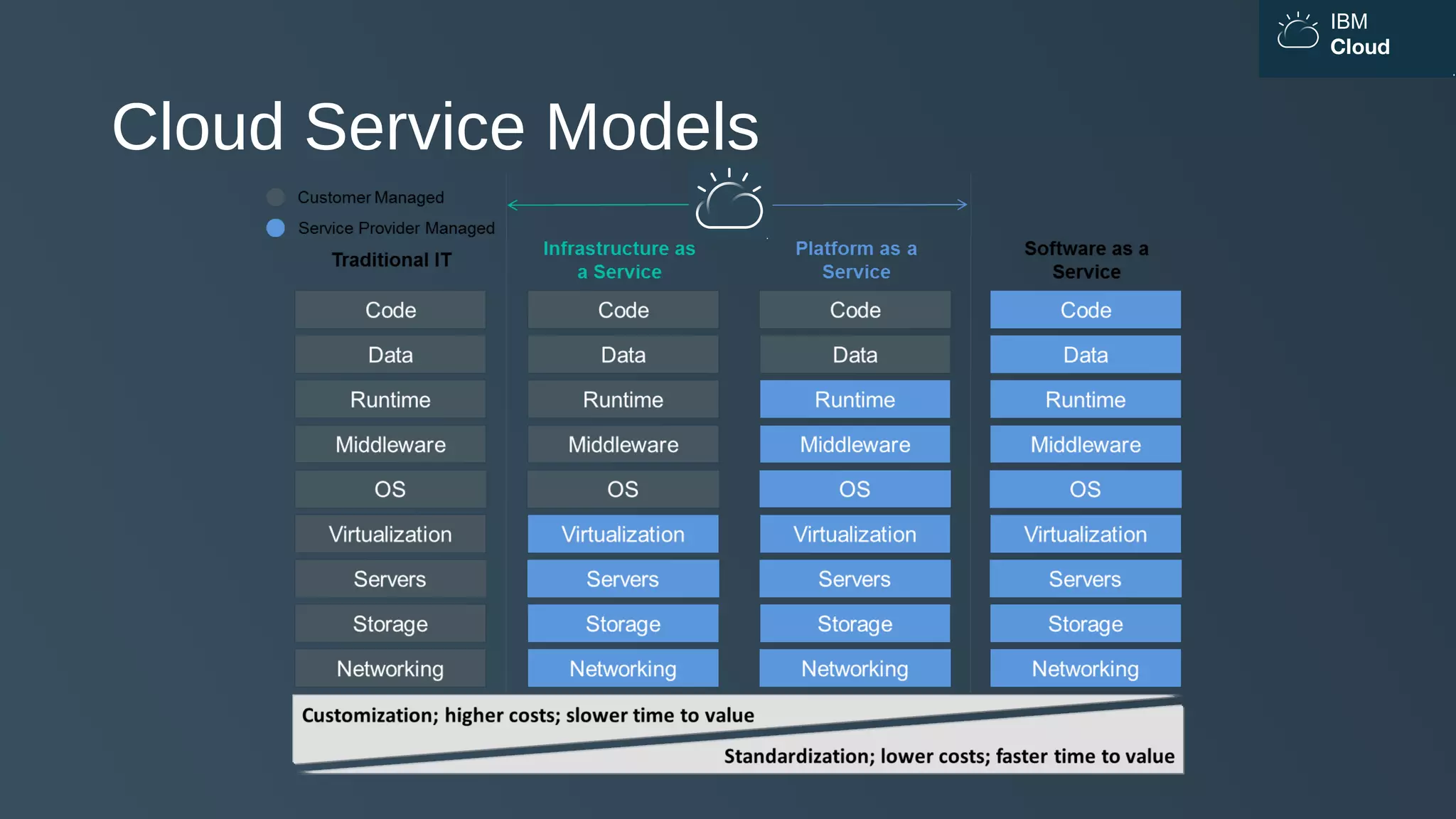 IBM Cloud

Cloud Service Models

Customer Managed
Service Provider Managed

| Traditional IT | Infrastructure as a Service | Platform as a Service | Software as a Service |
|---|---|---|---|
| Code | Code | Code | Code |
| Data | Data | Data | Data |
| Runtime | Runtime | Runtime | Runtime |
| Middleware | Middleware | Middleware | Middleware |
| OS | OS | OS | OS |
| Virtualization | Virtualization | Virtualization | Virtualization |
| Servers | Servers | Servers | Servers |
| Storage | Storage | Storage | Storage |
| Networking | Networking | Networking | Networking |

Customization; higher costs; slower time to value

Standardization; lower costs; faster time to value